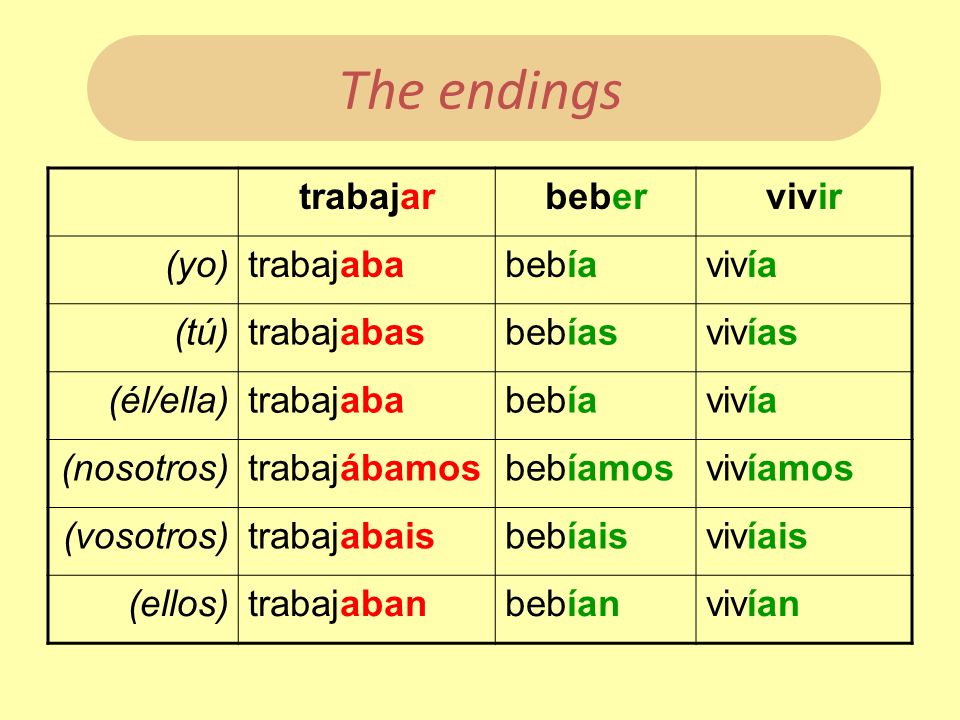 The endings

| | trabajar | beber | vivir |
|---|---|---|---|
| (yo) | trabajaba | bebía | vivía |
| (tú) | trabajabas | bebías | vivías |
| (él/ella) | trabajaba | bebía | vivía |
| (nosotros) | trabajábamos | bebíamos | vivíamos |
| (vosotros) | trabajabais | bebíais | vivíais |
| (ellos) | trabajaban | bebían | vivían |